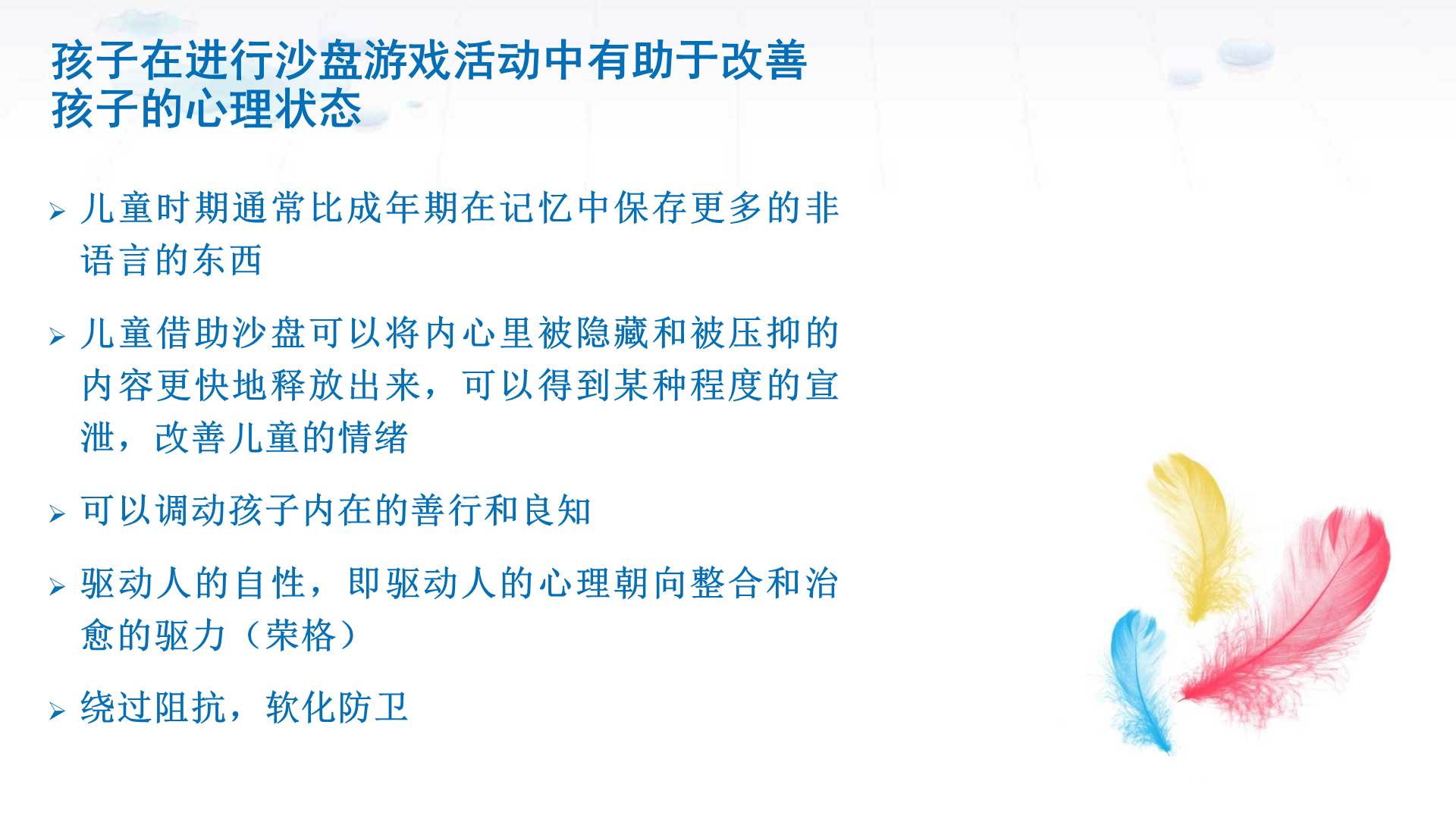 孩子在进行沙盘游戏活动中有助于改善孩子的心理状态

➢ 儿童时期通常比成年期在记忆中保存更多的非语言的东西

➢ 儿童借助沙盘可以将内心里被隐藏和被压抑的内容更快地释放出来，可以得到某种程度的宣泄，改善儿童的情绪

➢ 可以调动孩子内在的善行和良知

➢ 驱动人的自性，即驱动人的心理朝向整合和治愈的驱力（荣格）

➢ 绕过阻抗，软化防卫